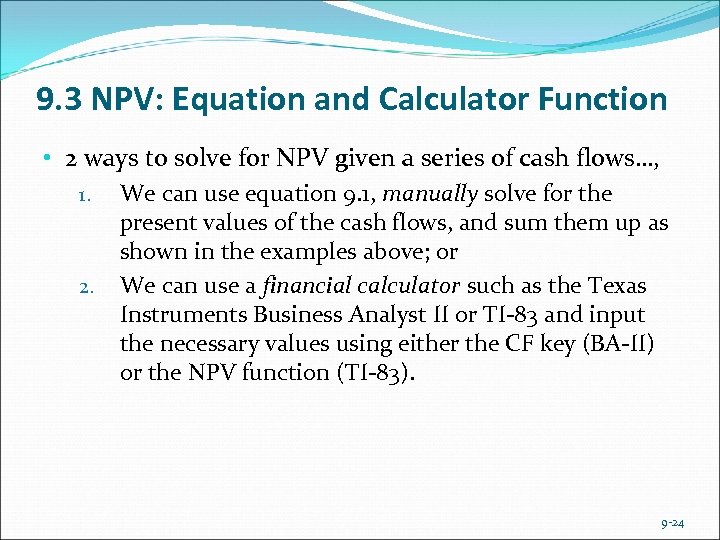 9.3 NPV: Equation and Calculator Function

• 2 ways to solve for NPV given a series of cash flows…,

1. We can use equation 9.1, manually solve for the present values of the cash flows, and sum them up as shown in the examples above; or

2. We can use a financial calculator such as the Texas Instruments Business Analyst II or TI-83 and input the necessary values using either the CF key (BA-II) or the NPV function (TI-83).

9-24